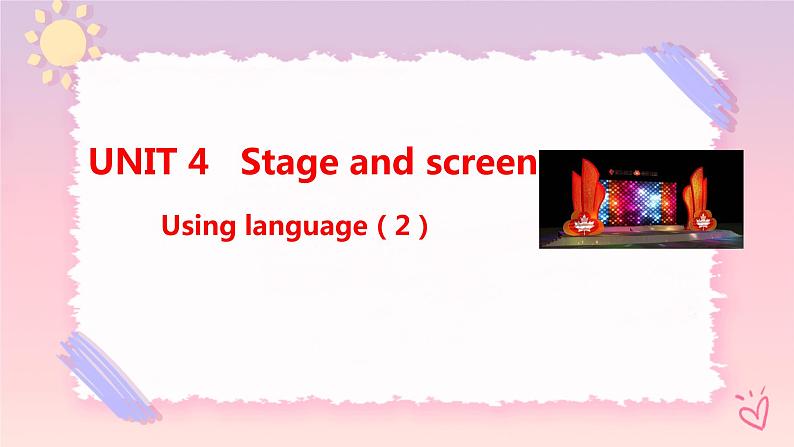 UNIT 4 Stage and screen

Using language ( 2 )